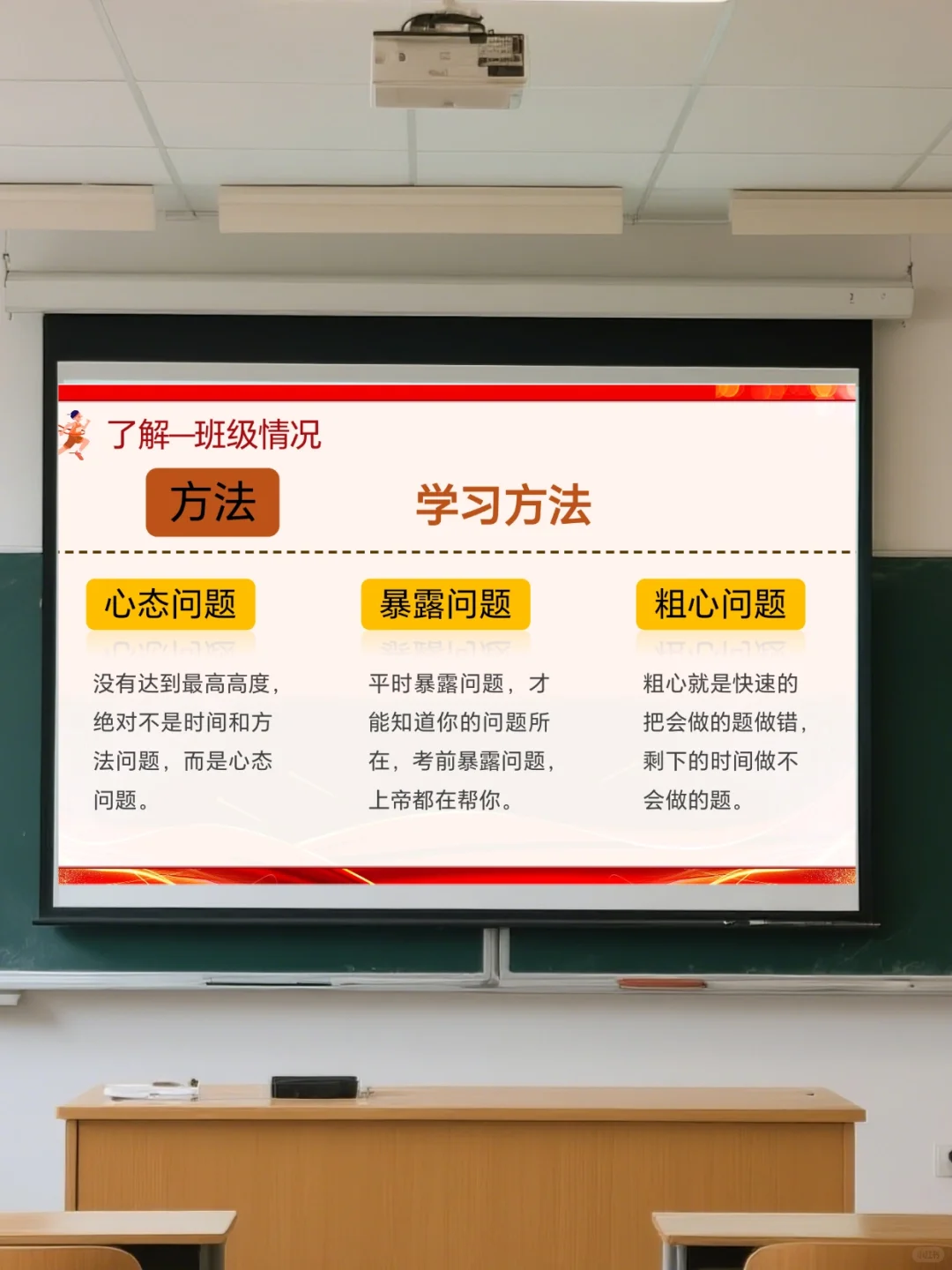 了解—班级情况

方法

学习方法

心态问题

没有达到最高高度，绝对不是时间和方法问题，而是心态问题。

暴露问题

平时暴露问题，才能知道你的问题所在，考前暴露问题，上帝都在帮你。

粗心问题

粗心就是快速的把会做的题做错，剩下的时间做不会做的题。